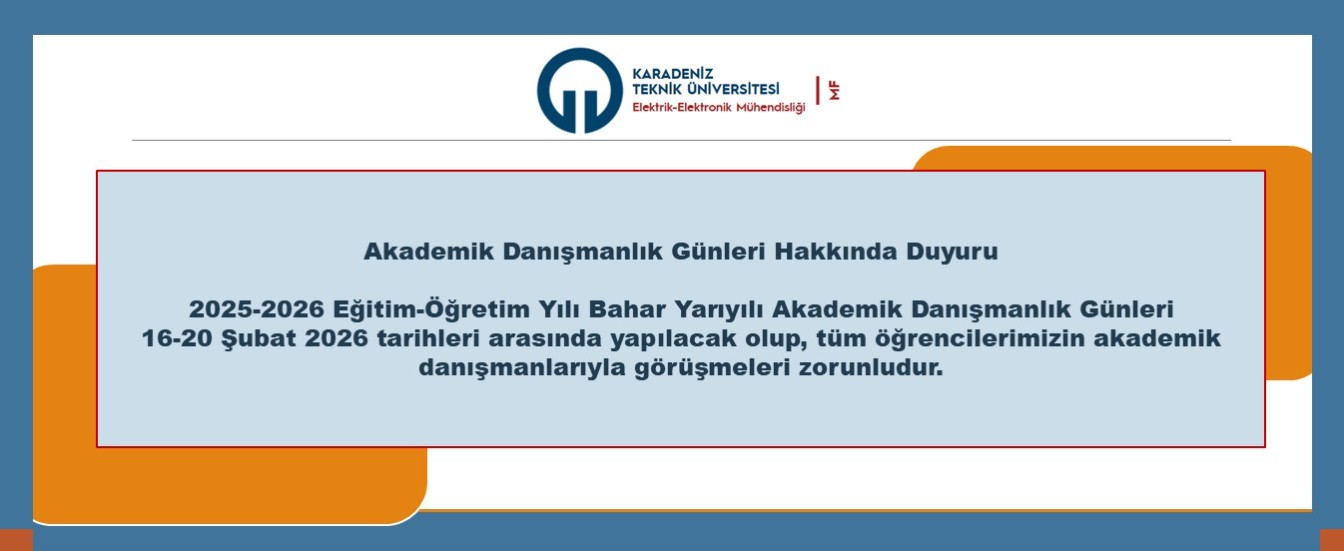 KARADENİZ
TEKNİK ÜNİVERSİTESİ
Elektrik-Elektronik Mühendisliği

MF

Akademik Danışmanlık Günleri Hakkında Duyuru

2025-2026 Eğitim-Öğretim Yılı Bahar Yarıyılı Akademik Danışmanlık Günleri 16-20 Şubat 2026 tarihleri arasında yapılacak olup, tüm öğrencilerimizin akademik danışmanlarıyla görüşmeleri zorunludur.